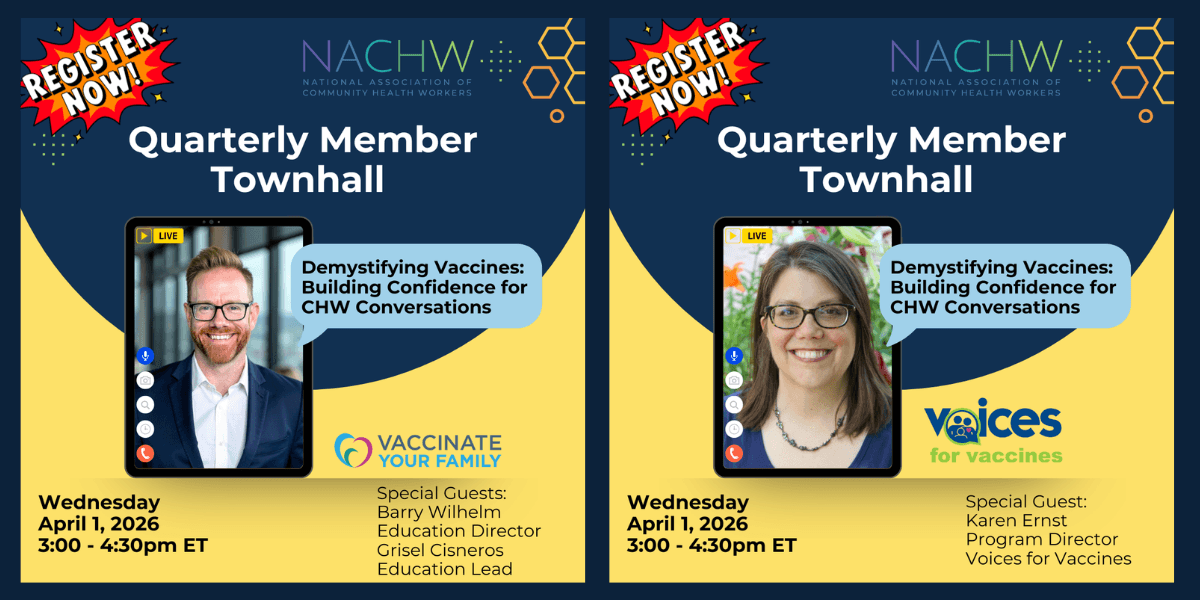 REGISTER NOW!

NACHW
NATIONAL ASSOCIATION OF COMMUNITY HEALTH WORKERS

Quarterly Member Townhall

LIVE

Demystifying Vaccines: Building Confidence for CHW Conversations

VACCINATE YOUR FAMILY

Wednesday
April 1, 2026
3:00 - 4:30pm ET

Special Guests:
Barry Wilhelm
Education Director
Grisel Cisneros
Education Lead

REGISTER NOW!

NACHW
NATIONAL ASSOCIATION OF COMMUNITY HEALTH WORKERS

Quarterly Member Townhall

LIVE

Demystifying Vaccines: Building Confidence for CHW Conversations

Voices for vaccines

Wednesday
April 1, 2026
3:00 - 4:30pm ET

Special Guest:
Karen Ernst
Program Director
Voices for Vaccines